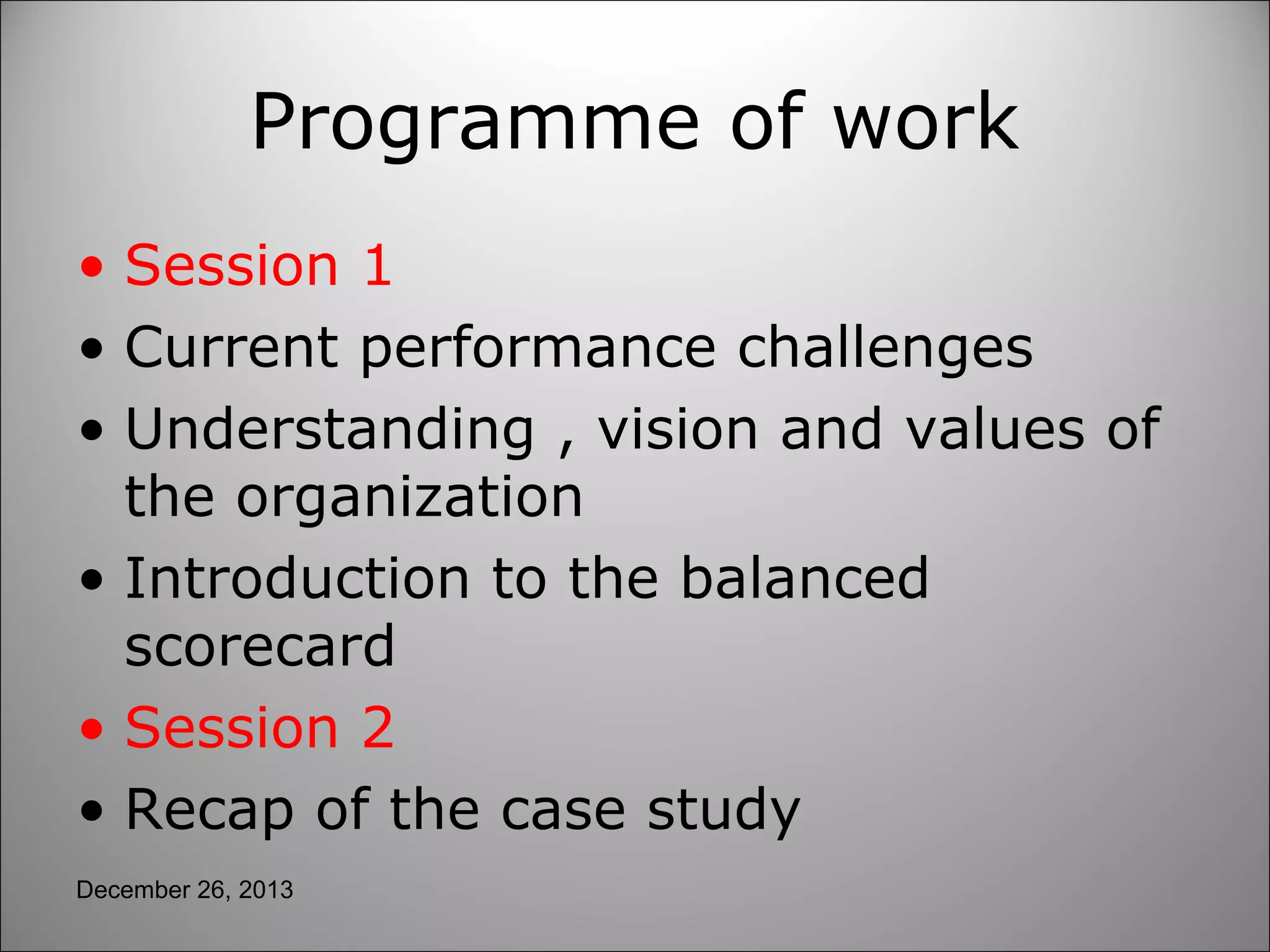 Programme of work

• Session 1
• Current performance challenges
• Understanding , vision and values of the organization
• Introduction to the balanced scorecard
• Session 2
• Recap of the case study

December 26, 2013